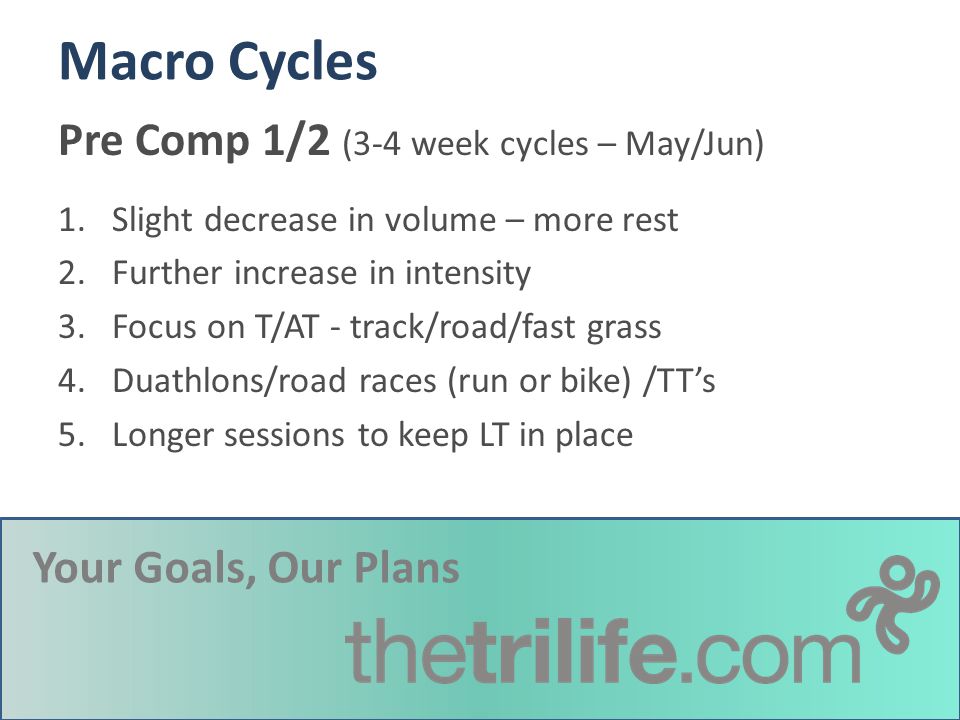 Macro Cycles

Pre Comp 1/2 (3-4 week cycles – May/Jun)

1. Slight decrease in volume – more rest
2. Further increase in intensity
3. Focus on T/AT - track/road/fast grass
4. Duathlons/road races (run or bike) /TT's
5. Longer sessions to keep LT in place

Your Goals, Our Plans

thetrilife.com